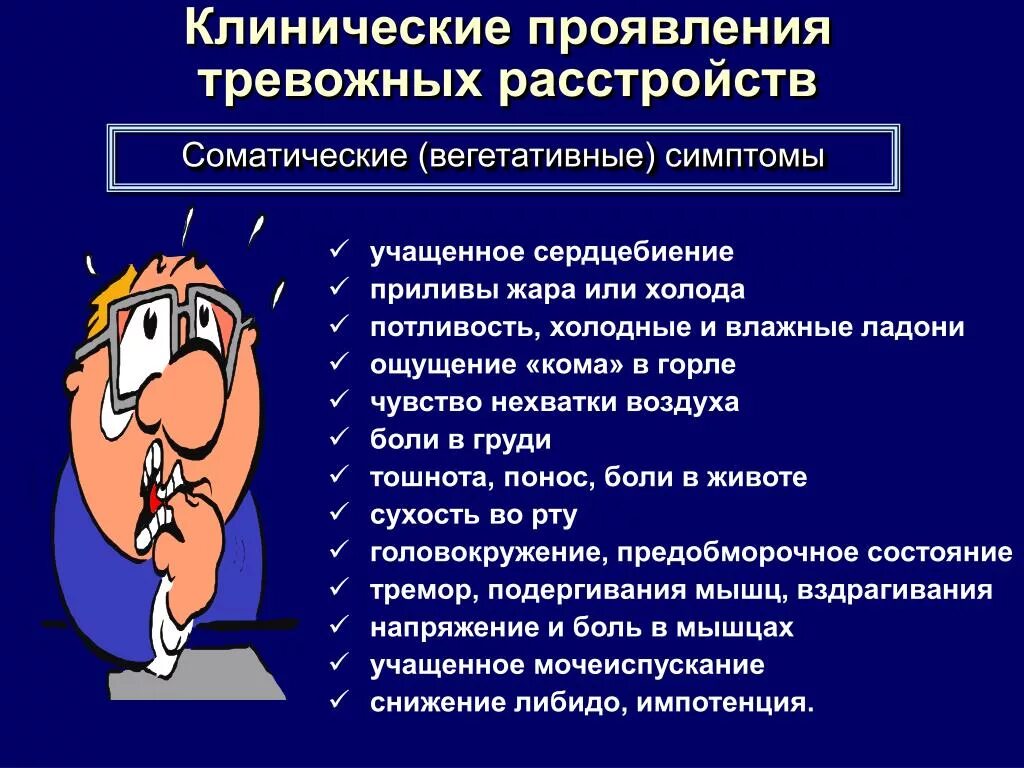 Клинические проявления тревожных расстройств

Соматические (вегетативные) симптомы

✓ учащенное сердцебиение
✓ приливы жара или холода
✓ потливость, холодные и влажные ладони
✓ ощущение «кома» в горле
✓ чувство нехватки воздуха
✓ боли в груди
✓ тошнота, понос, боли в животе
✓ сухость во рту
✓ головокружение, предобморочное состояние
✓ тремор, подергивания мышц, вздрагивания
✓ напряжение и боль в мышцах
✓ учащенное мочеиспускание
✓ снижение либидо, импотенция.